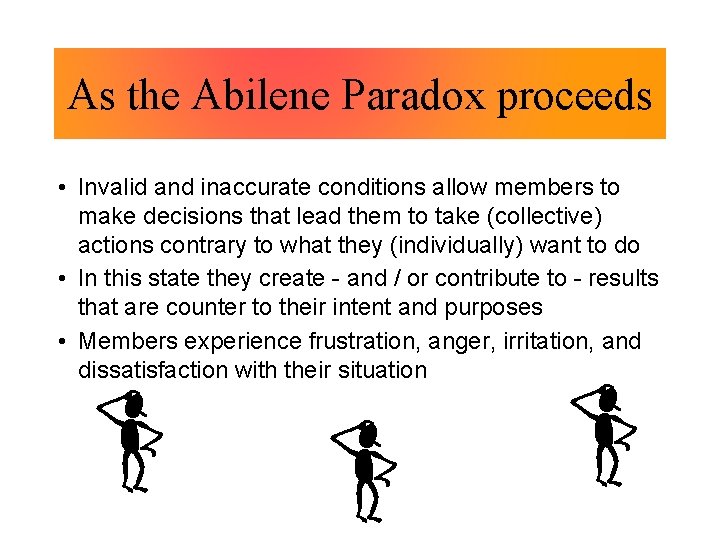 As the Abilene Paradox proceeds

• Invalid and inaccurate conditions allow members to make decisions that lead them to take (collective) actions contrary to what they (individually) want to do
• In this state they create - and / or contribute to - results that are counter to their intent and purposes
• Members experience frustration, anger, irritation, and dissatisfaction with their situation